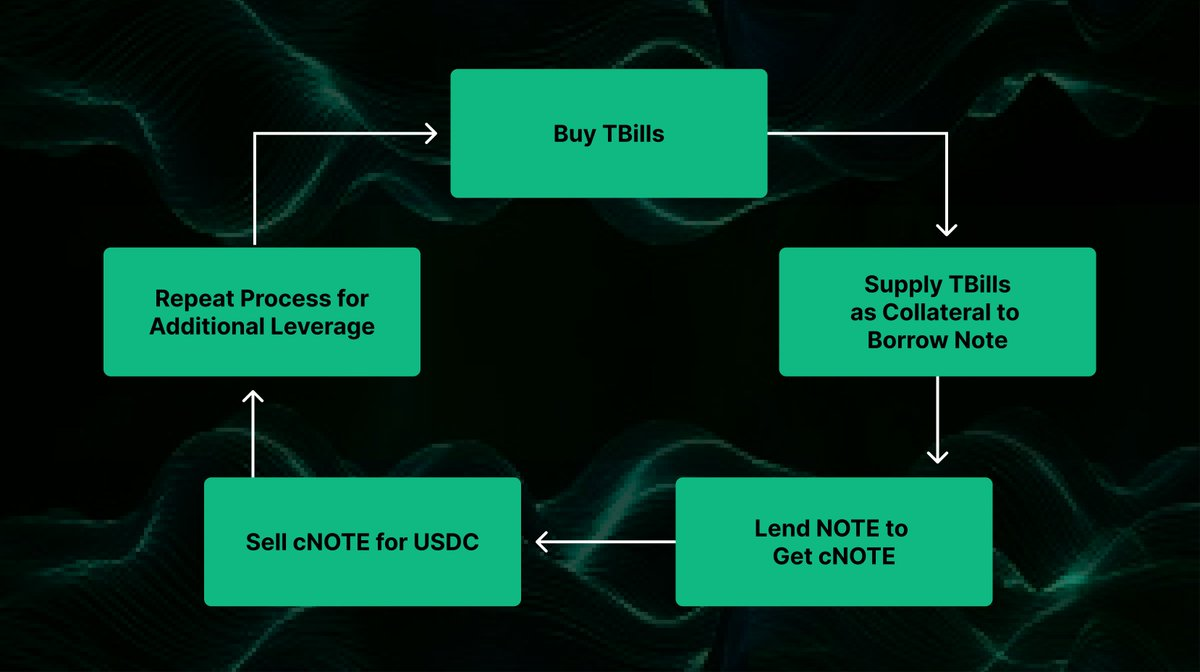 Buy TBills

Supply TBills as Collateral to Borrow Note

Lend NOTE to Get cNOTE

Sell cNOTE for USDC

Repeat Process for Additional Leverage